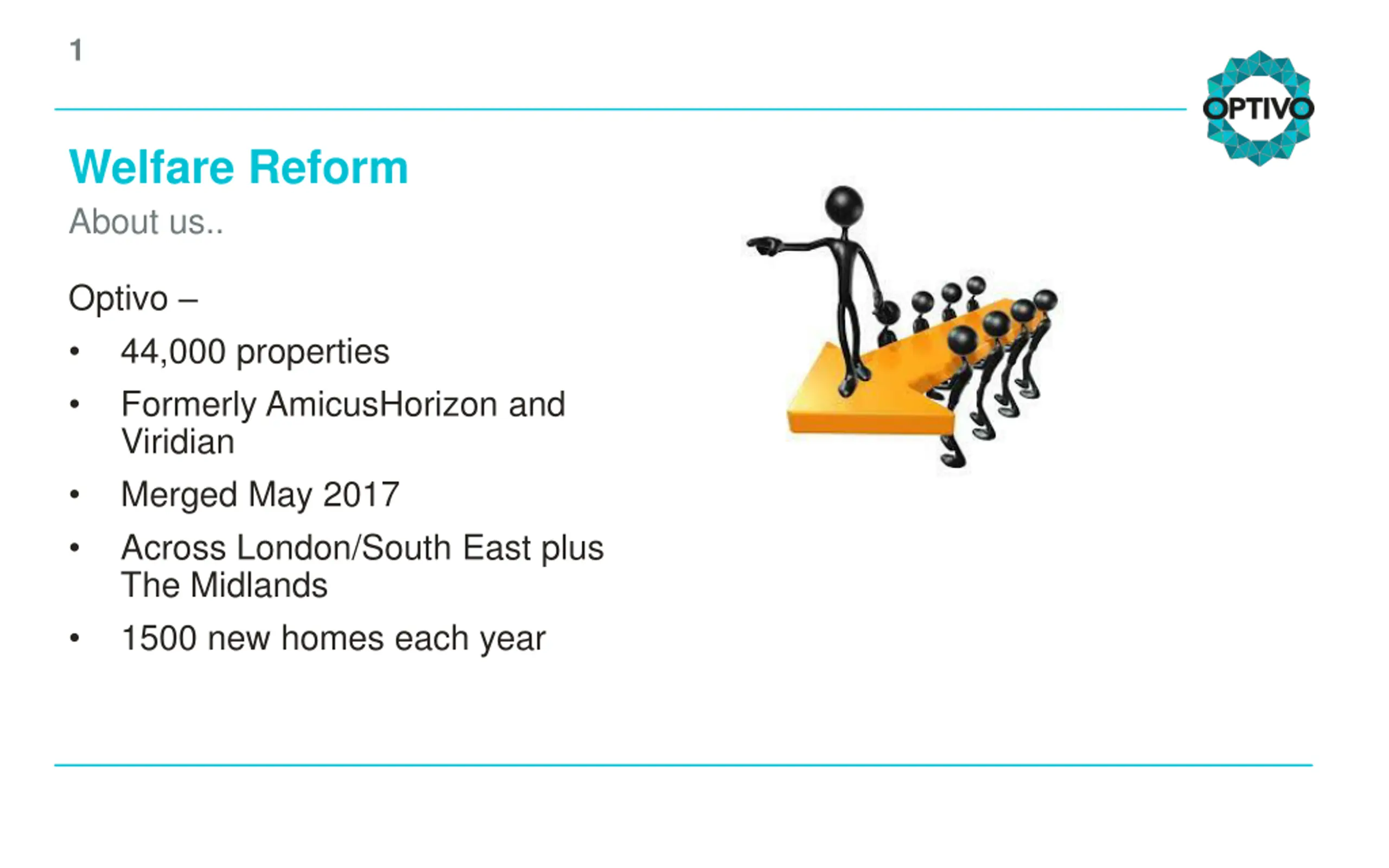 1

OPTIVO

Welfare Reform

About us..

Optivo –

• 44,000 properties
• Formerly AmicusHorizon and Viridian
• Merged May 2017
• Across London/South East plus The Midlands
• 1500 new homes each year